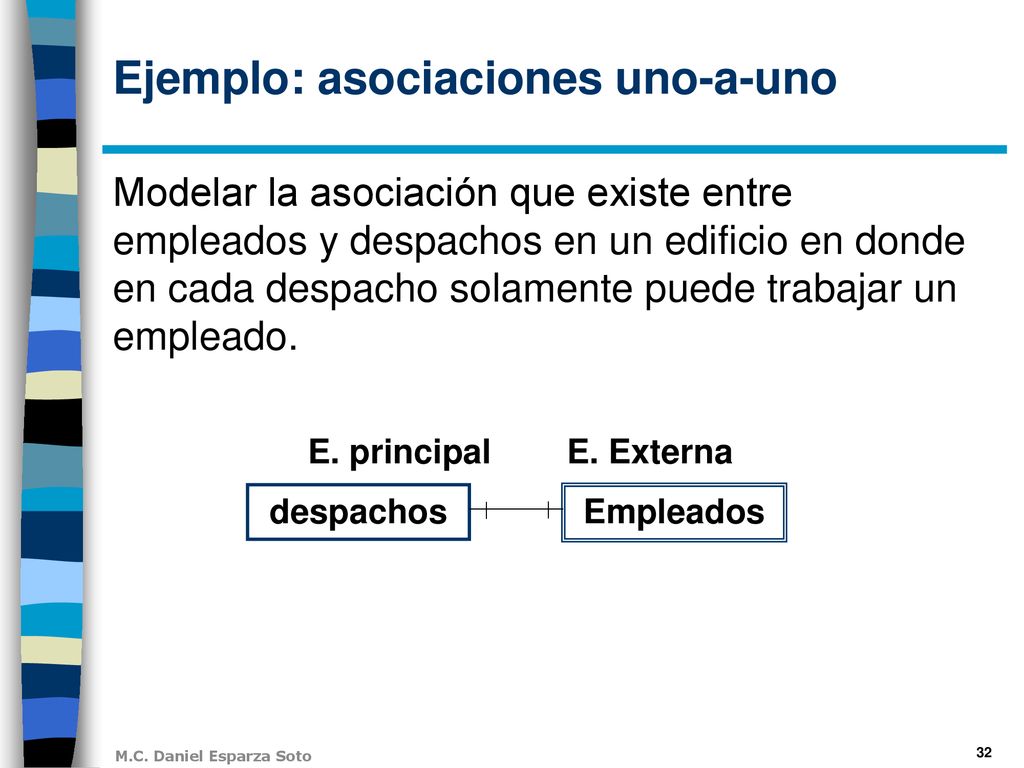 Ejemplo: asociaciones uno-a-uno

Modelar la asociación que existe entre empleados y despachos en un edificio en donde en cada despacho solamente puede trabajar un empleado.

E. principal

E. Externa

despachos

Empleados

M.C. Daniel Esparza Soto

32